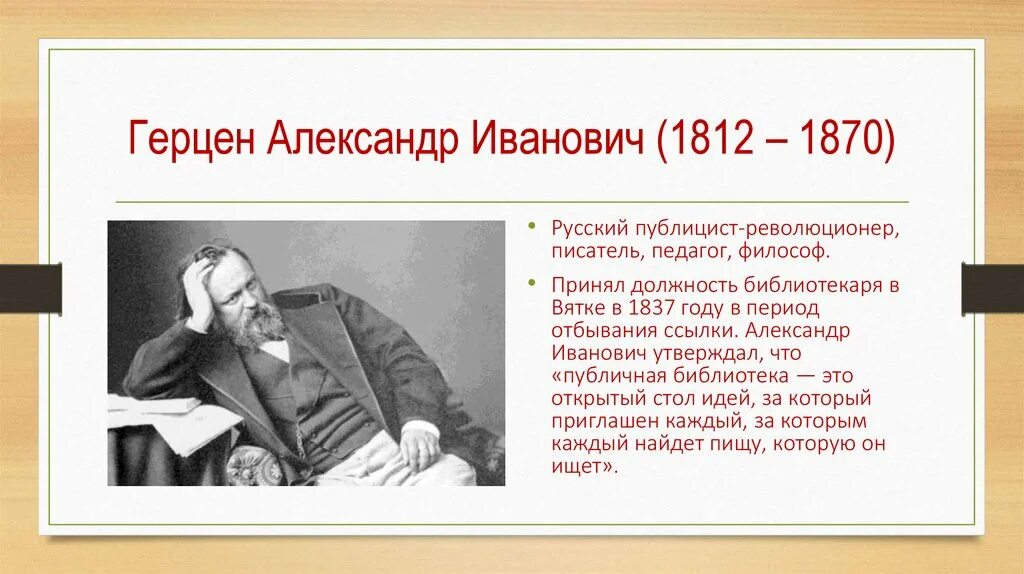 Герцен Александр Иванович (1812 – 1870)

• Русский публицист-революционер, писатель, педагог, философ.

• Принял должность библиотекаря в Вятке в 1837 году в период отбывания ссылки. Александр Иванович утверждал, что «публичная библиотека — это открытый стол идей, за который приглашен каждый, за которым каждый найдет пищу, которую он ищет».